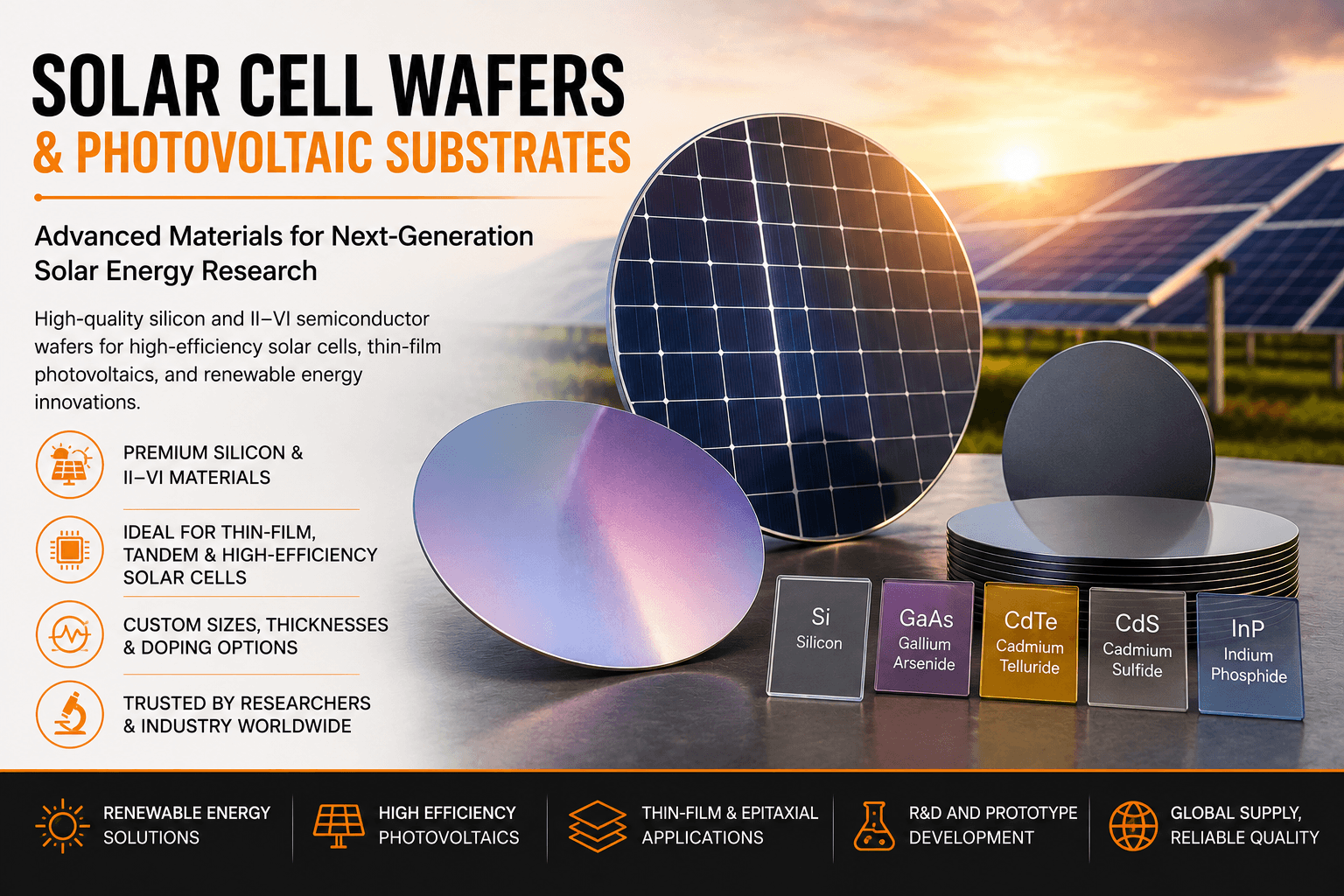 SOLAR CELL WAFERS
& PHOTOVOLTAIC SUBSTRATES

Advanced Materials for Next-Generation Solar Energy Research

High-quality silicon and II–VI semiconductor wafers for high-efficiency solar cells, thin-film photovoltaics, and renewable energy innovations.

PREMIUM SILICON & II–VI MATERIALS

IDEAL FOR THIN-FILM, TANDEM & HIGH-EFFICIENCY SOLAR CELLS

CUSTOM SIZES, THICKNESSES & DOPING OPTIONS

TRUSTED BY RESEARCHERS & INDUSTRY WORLDWIDE

Si
Silicon

GaAs
Gallium Arsenide

CdTe
Cadmium Telluride

CdS
Cadmium Sulfide

InP
Indium Phosphide

RENEWABLE ENERGY SOLUTIONS

HIGH EFFICIENCY PHOTOVOLTAICS

THIN-FILM & EPITAXIAL APPLICATIONS

R&D AND PROTOTYPE DEVELOPMENT

GLOBAL SUPPLY, RELIABLE QUALITY